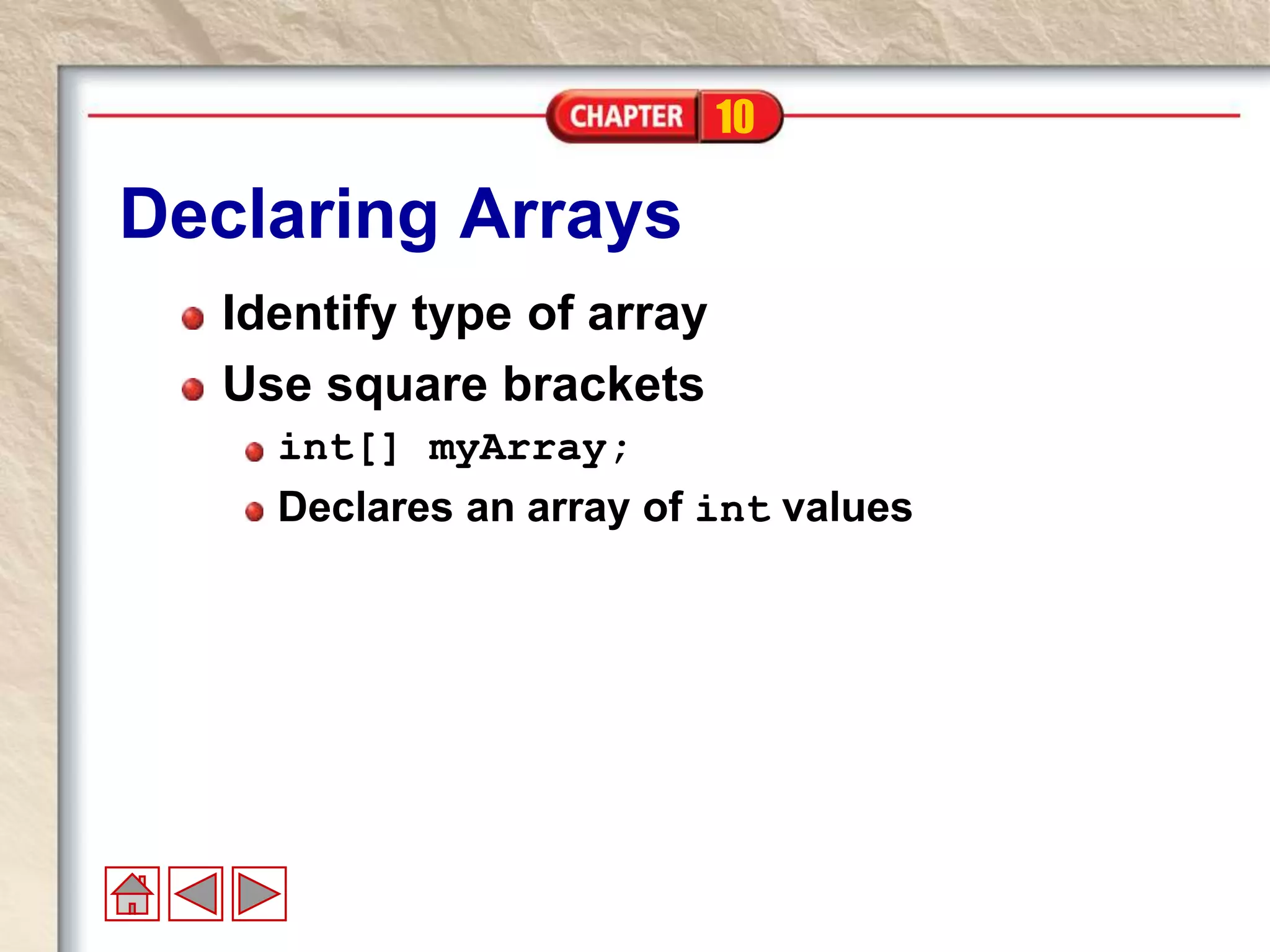 CHAPTER 10

Declaring Arrays

Identify type of array

Use square brackets

int[] myArray;

Declares an array of int values